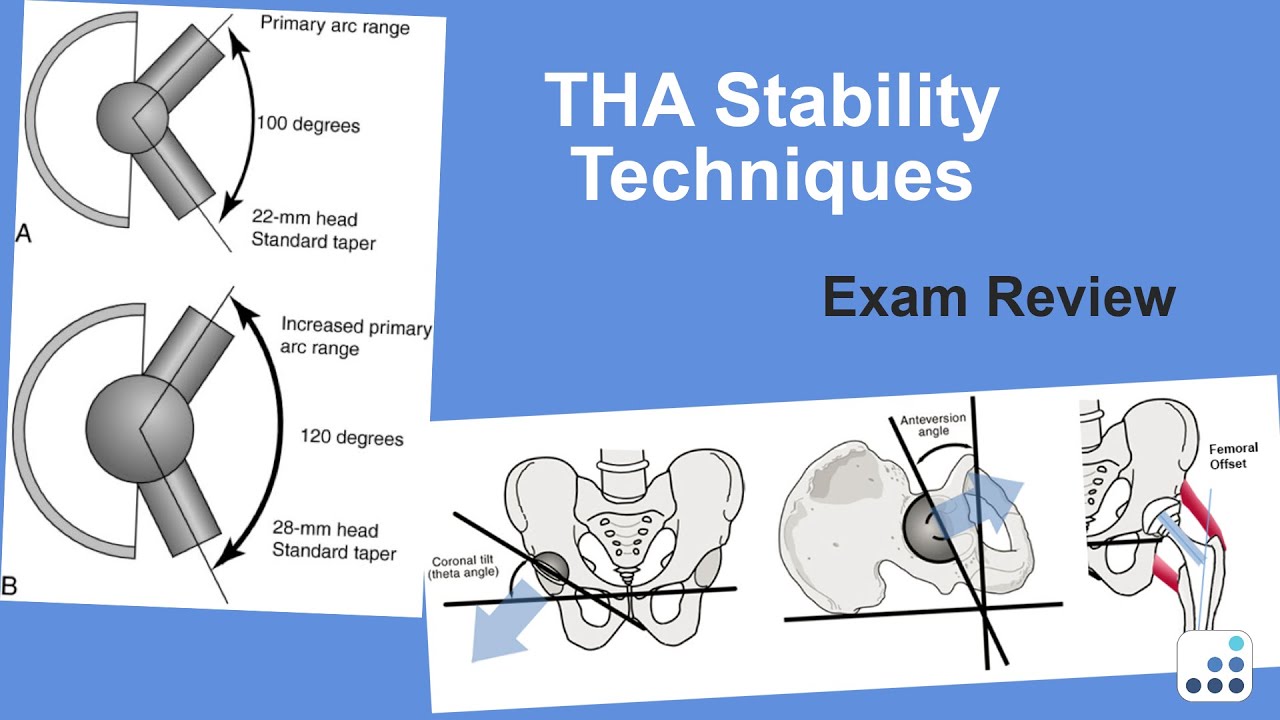 Primary arc range

100 degrees

22-mm head
Standard taper

A

Increased primary arc range

120 degrees

28-mm head
Standard taper

B

THA Stability Techniques

Exam Review

Coronal tilt (theta angle)

Anteversion angle

Femoral Offset